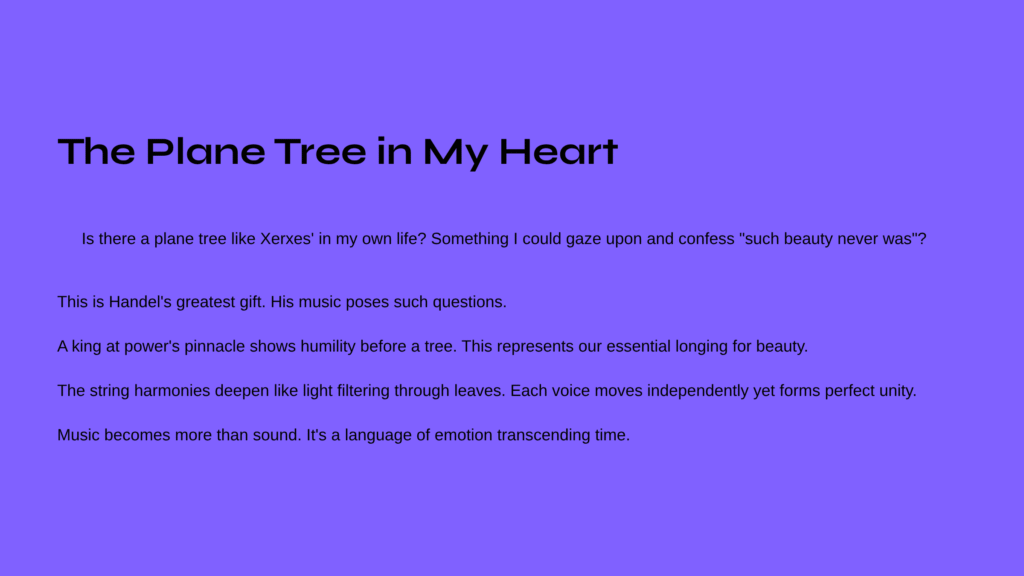 The Plane Tree in My Heart

Is there a plane tree like Xerxes' in my own life? Something I could gaze upon and confess "such beauty never was"?

This is Handel's greatest gift. His music poses such questions.

A king at power's pinnacle shows humility before a tree. This represents our essential longing for beauty.

The string harmonies deepen like light filtering through leaves. Each voice moves independently yet forms perfect unity.

Music becomes more than sound. It's a language of emotion transcending time.